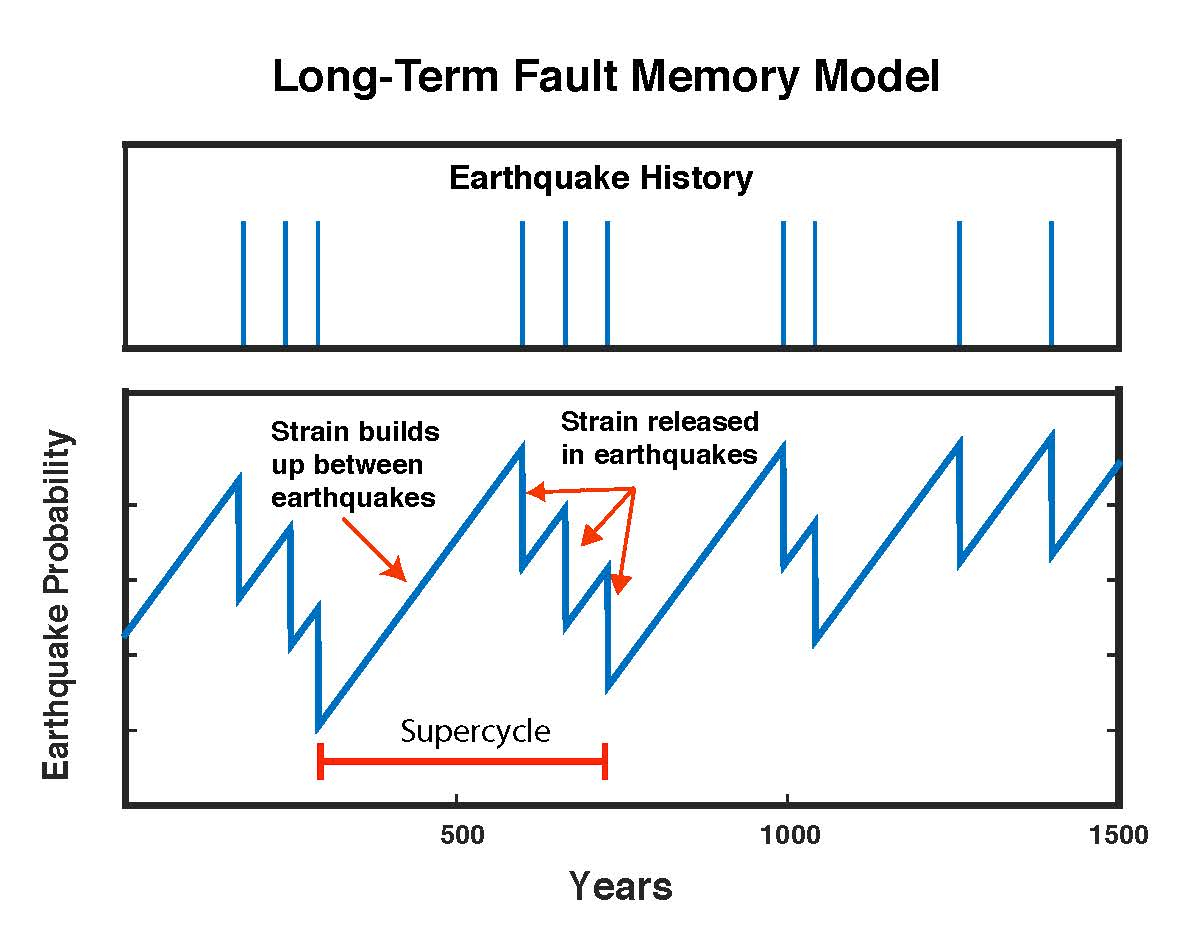 Long-Term Fault Memory Model

Earthquake History

Earthquake Probability

Strain builds up between earthquakes

Strain released in earthquakes

Supercycle

500

1000

1500

Years